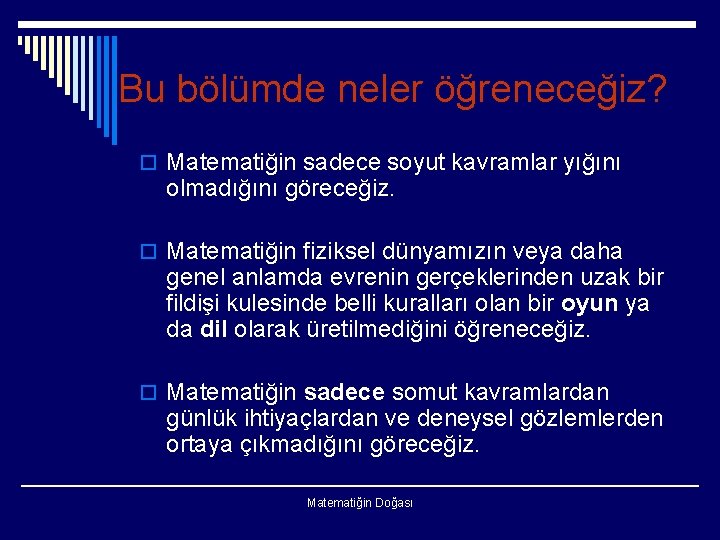 Bu bölümde neler öğreneceğiz?

Matematiğin sadece soyut kavramlar yığını olmadığını göreceğiz.

Matematiğin fiziksel dünyamızın veya daha genel anlamda evrenin gerçeklerinden uzak bir fildişi kulesinde belli kuralları olan bir oyun ya da dil olarak üretilmediğini öğreneceğiz.

Matematiğin sadece somut kavramlardan günlük ihtiyaçlardan ve deneysel gözlemlerden ortaya çıkmadığını göreceğiz.

Matematiğin Doğası